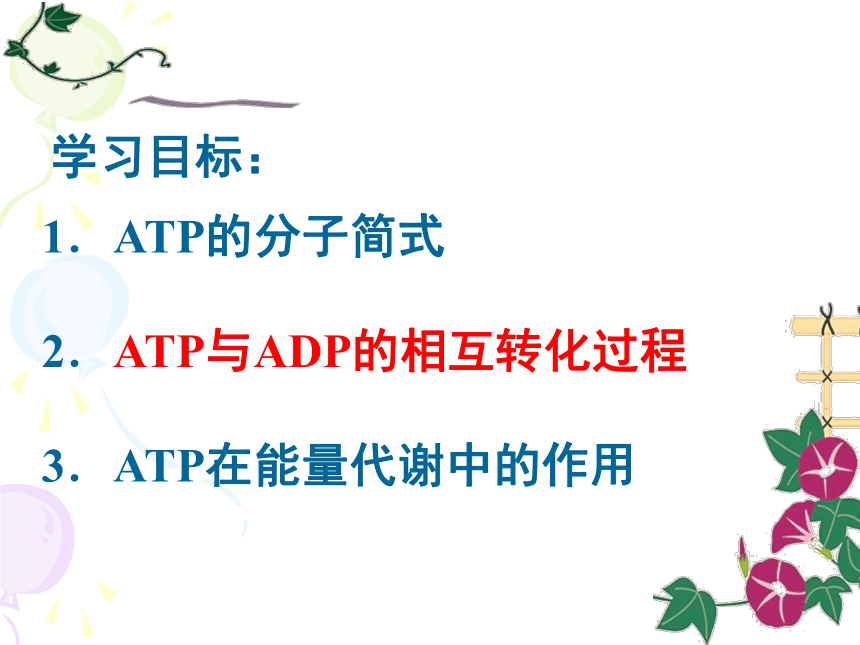 学习目标：

1．ATP的分子简式

2．ATP与ADP的相互转化过程

3．ATP在能量代谢中的作用